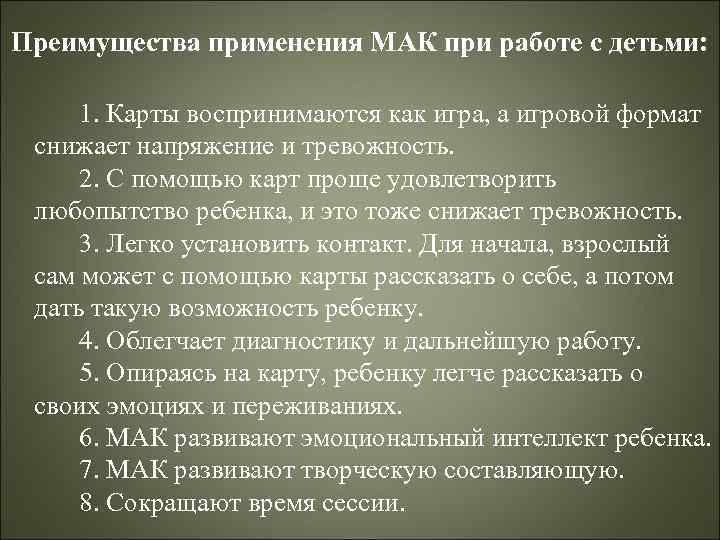 Преимущества применения МАК при работе с детьми:

1. Карты воспринимаются как игра, а игровой формат снижает напряжение и тревожность.

2. С помощью карт проще удовлетворить любопытство ребенка, и это тоже снижает тревожность.

3. Легко установить контакт. Для начала, взрослый сам может с помощью карты рассказать о себе, а потом дать такую возможность ребенку.

4. Облегчает диагностику и дальнейшую работу.

5. Опираясь на карту, ребенку легче рассказать о своих эмоциях и переживаниях.

6. МАК развивают эмоциональный интеллект ребенка.

7. МАК развивают творческую составляющую.

8. Сокращают время сессии.